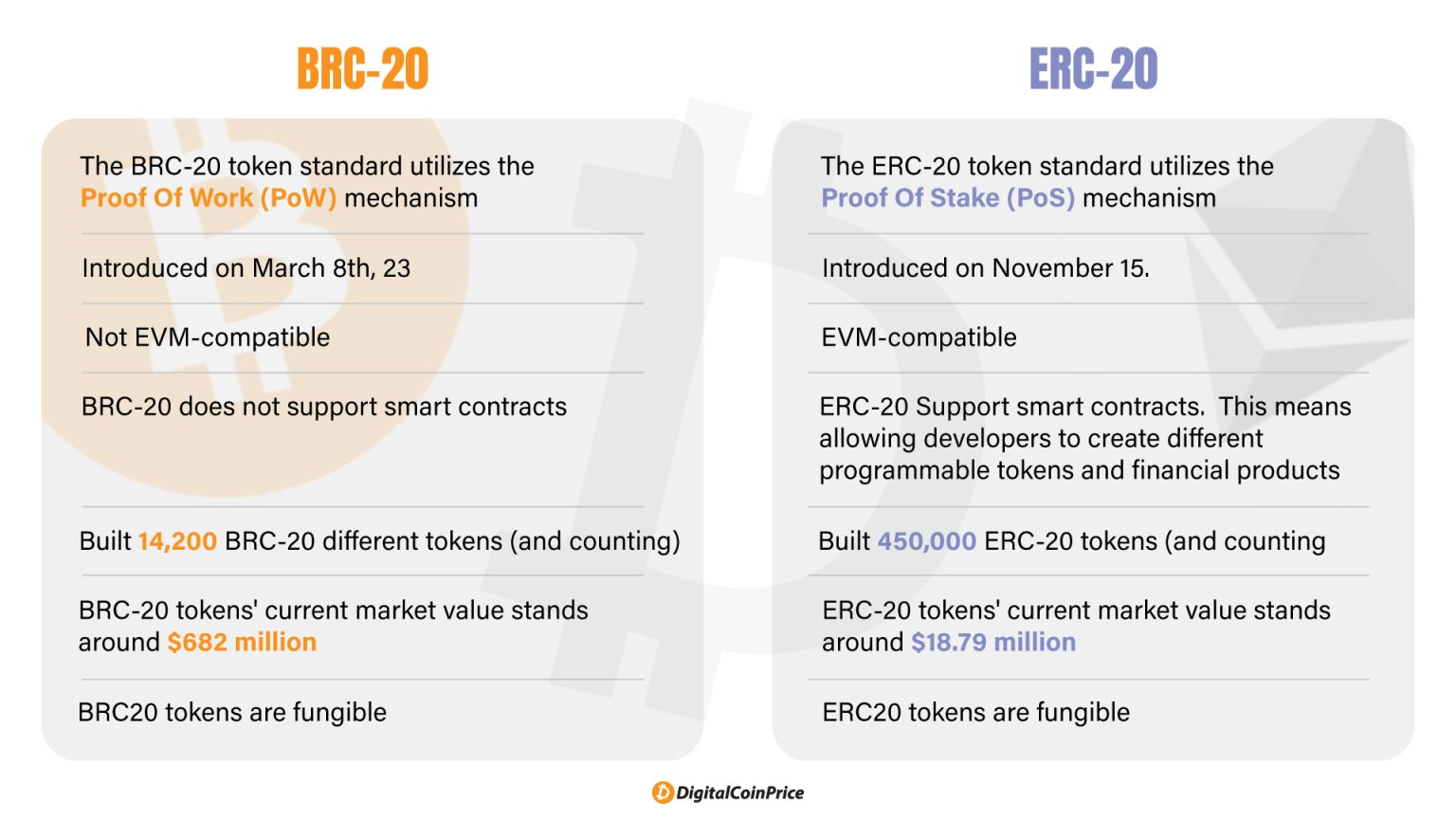 BRC-20

The BRC-20 token standard utilizes the Proof Of Work (PoW) mechanism

Introduced on March 8th, 23

Not EVM-compatible

BRC-20 does not support smart contracts

Built 14,200 BRC-20 different tokens (and counting)

BRC-20 tokens' current market value stands around $682 million

BRC20 tokens are fungible

ERC-20

The ERC-20 token standard utilizes the Proof Of Stake (PoS) mechanism

Introduced on November 15.

EVM-compatible

ERC-20 Support smart contracts. This means allowing developers to create different programmable tokens and financial products

Built 450,000 ERC-20 tokens (and counting

ERC-20 tokens' current market value stands around $18.79 million

ERC20 tokens are fungible

DigitalCoinPrice